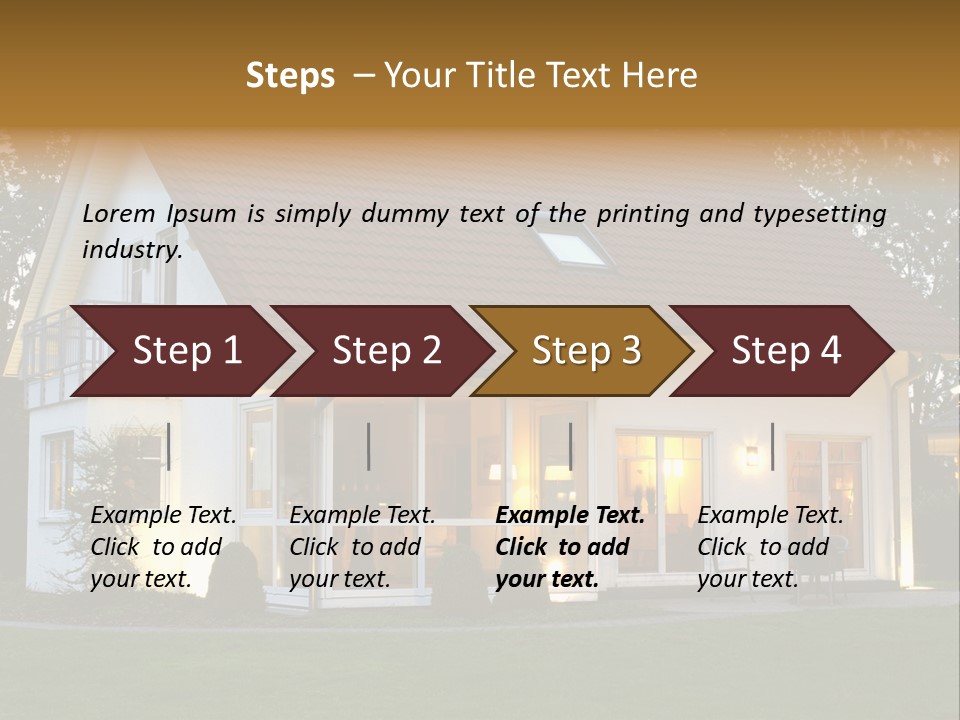 Steps – Your Title Text Here

Lorem Ipsum is simply dummy text of the printing and typesetting industry.

Step 1

Step 2

Step 3

Step 4

Example Text. Click to add your text.

Example Text. Click to add your text.

Example Text. Click to add your text.

Example Text. Click to add your text.